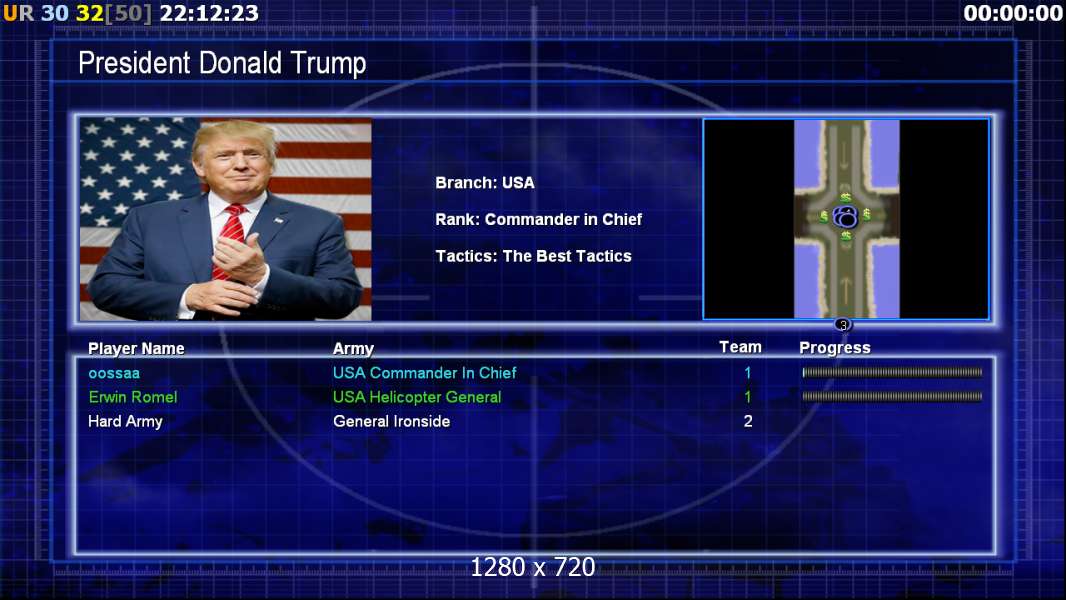 UR 30 32[50] 22:12:23

00:00:00

President Donald Trump

Branch: USA

Rank: Commander in Chief

Tactics: The Best Tactics

3

| Player Name | Army | Team | Progress |
|---|---|---|---|
| oossaa | USA Commander In Chief | 1 | |
| Erwin Romel | USA Helicopter General | 1 | |
| Hard Army | General Ironside | 2 | |

1280 x 720